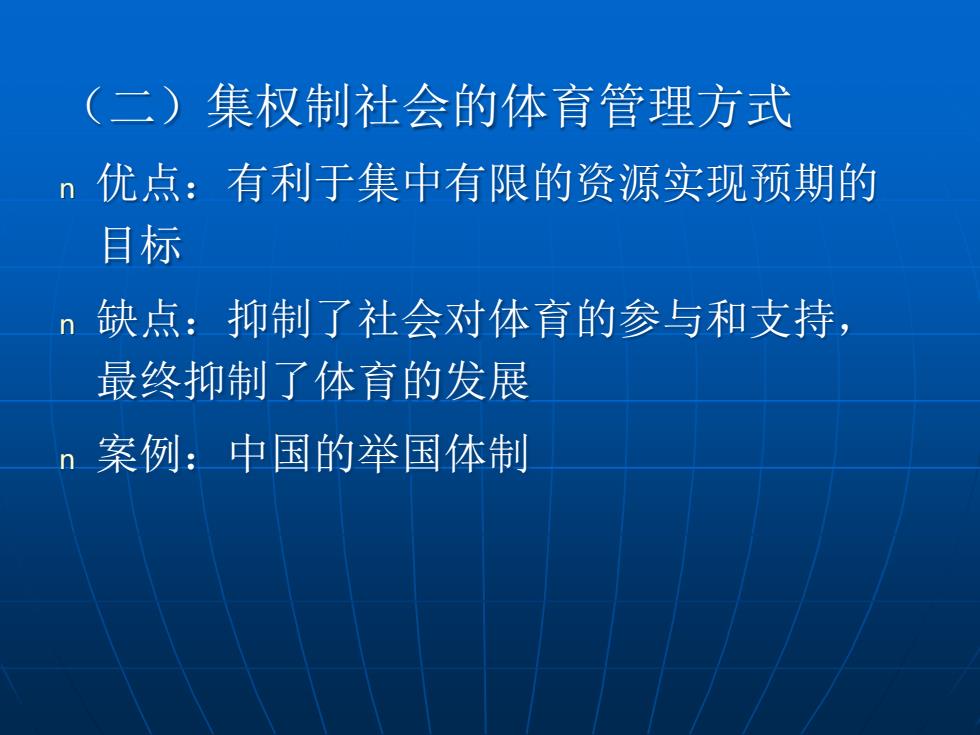 （二）集权制社会的体育管理方式

n 优点：有利于集中有限的资源实现预期的目标

n 缺点：抑制了社会对体育的参与和支持，最终抑制了体育的发展

n 案例：中国的举国体制